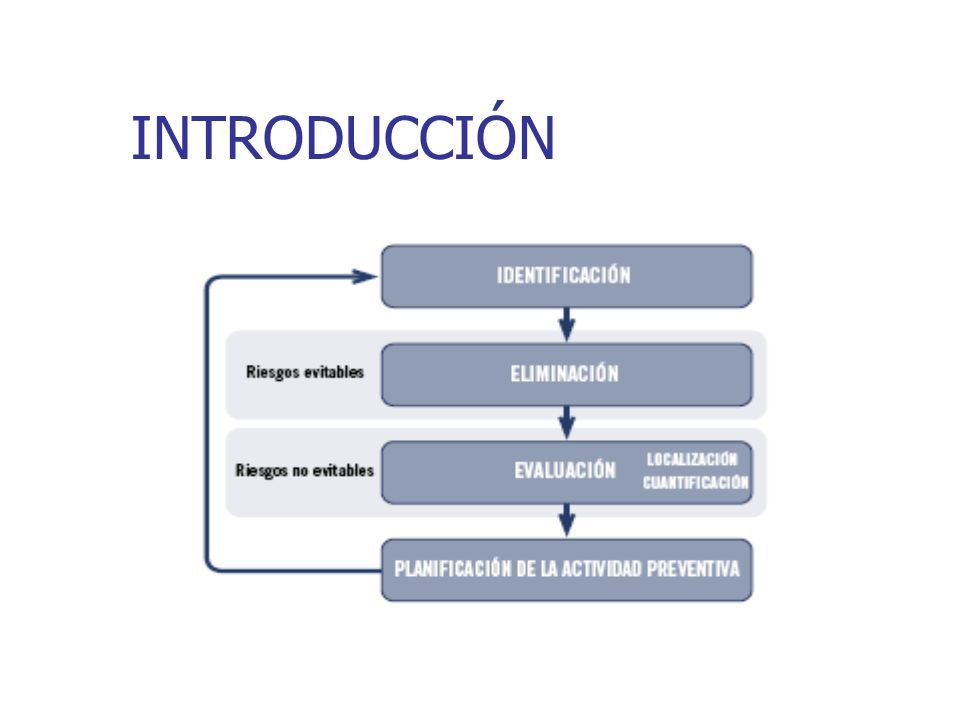 INTRODUCCIÓN

IDENTIFICACIÓN

Riesgos evitables

ELIMINACIÓN

Riesgos no evitables

EVALUACIÓN

LOCALIZACIÓN
CUANTIFICACIÓN

PLANIFICACIÓN DE LA ACTIVIDAD PREVENTIVA